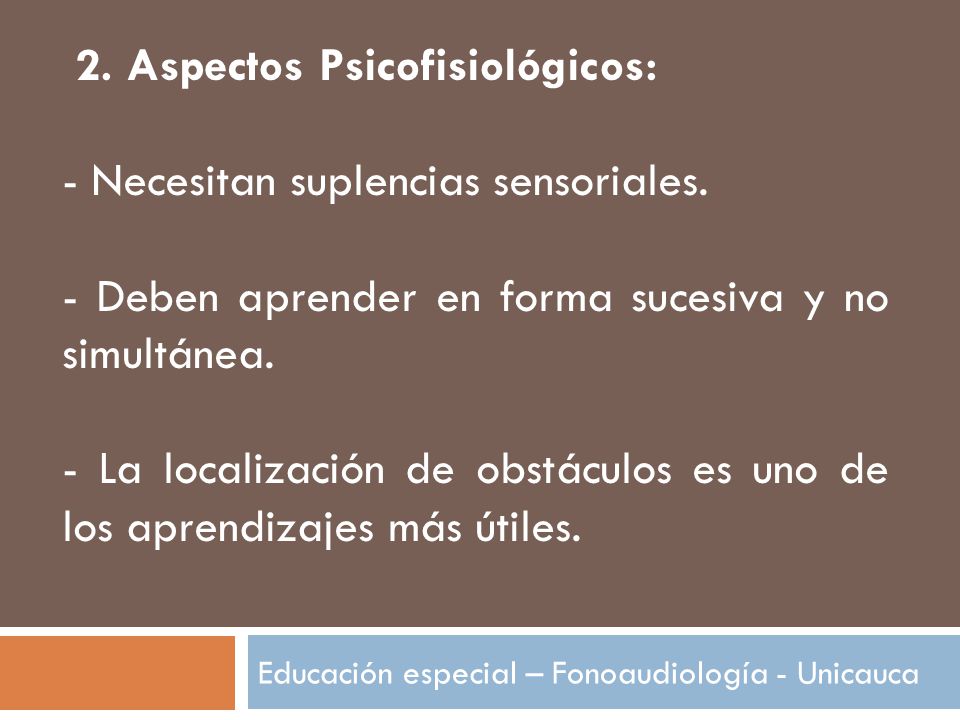 2. Aspectos Psicofisiológicos:

- Necesitan suplencias sensoriales.

- Deben aprender en forma sucesiva y no simultánea.

- La localización de obstáculos es uno de los aprendizajes más útiles.

Educación especial – Fonoaudiología - Unicauca